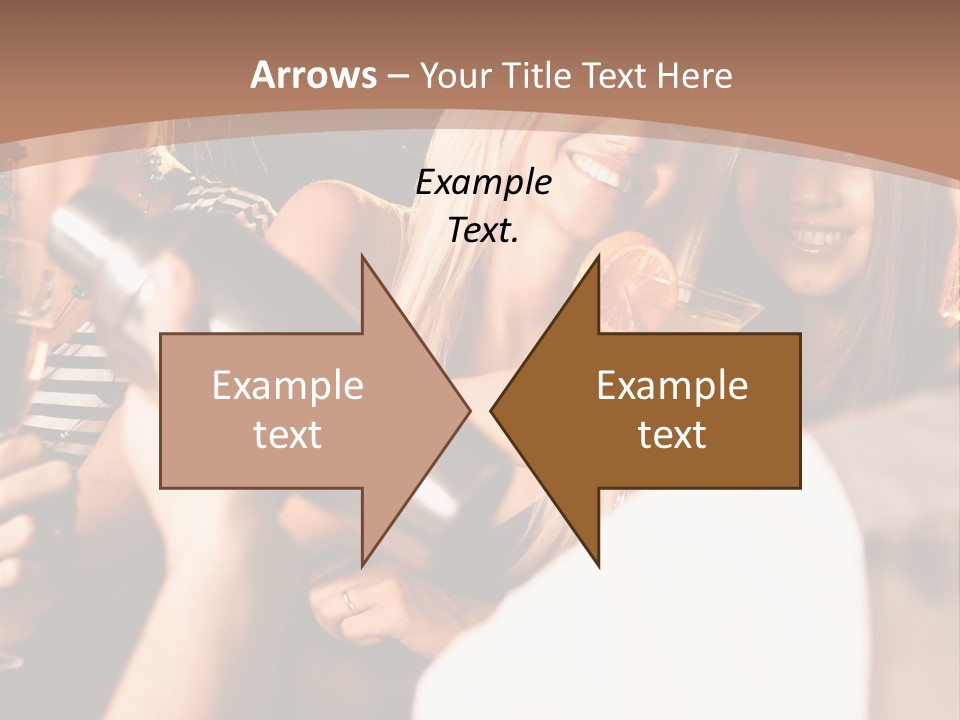 Arrows – Your Title Text Here

Example Text.

Example text

Example text